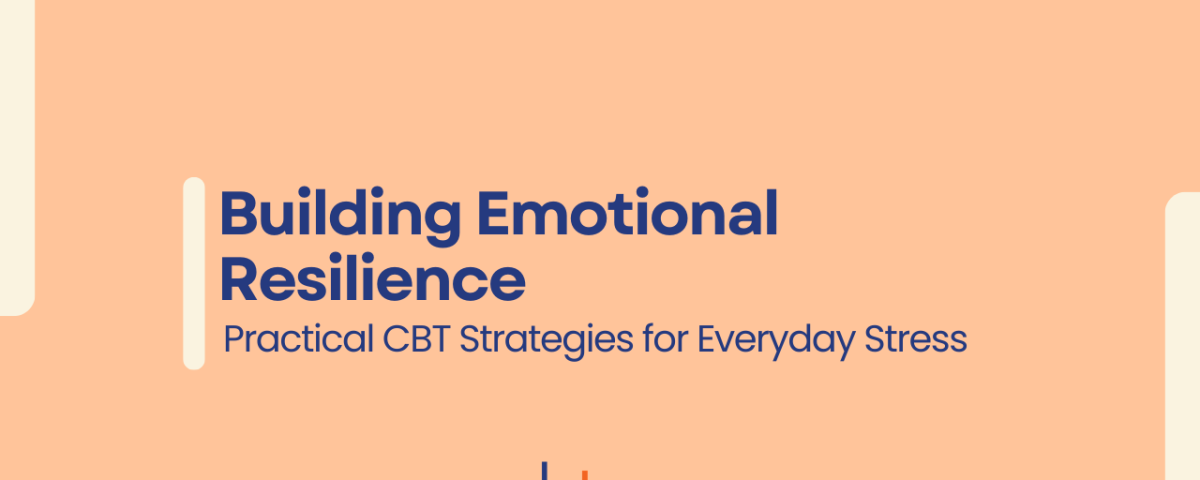 Building Emotional Resilience

Practical CBT Strategies for Everyday Stress